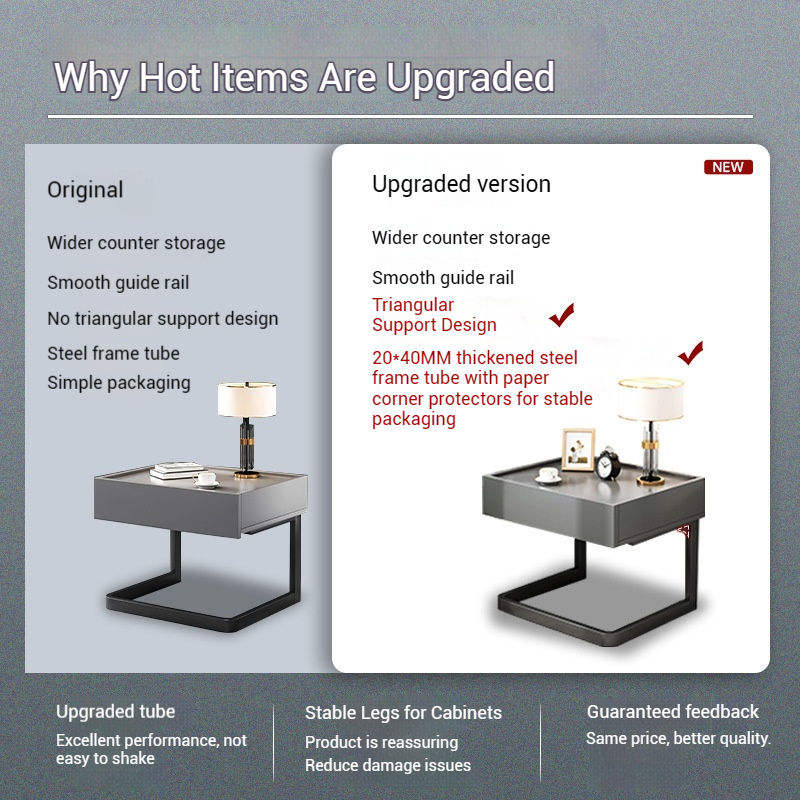 Why Hot Items Are Upgraded

Original

Wider counter storage

Smooth guide rail

No triangular support design

Steel frame tube

Simple packaging

NEW

Upgraded version

Wider counter storage

Smooth guide rail

Triangular Support Design

20*40MM thickened steel frame tube with paper corner protectors for stable packaging

Upgraded tube

Excellent performance, not easy to shake

Stable Legs for Cabinets

Product is reassuring

Reduce damage issues

Guaranteed feedback

Same price, better quality.